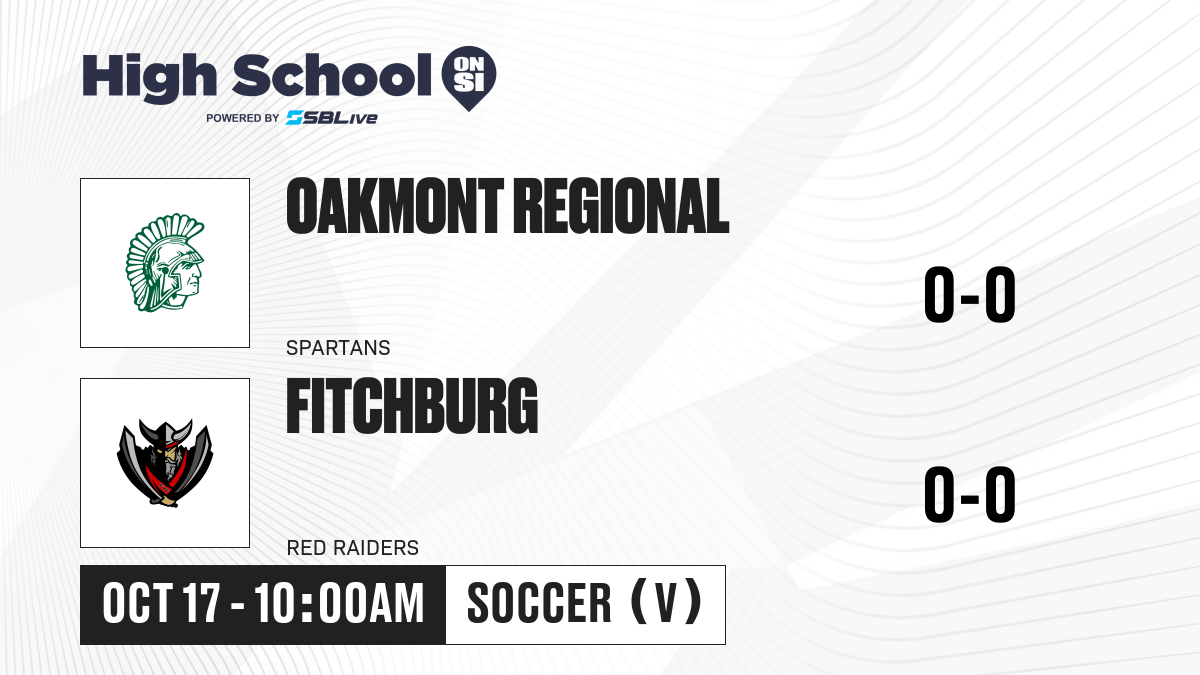 High School ON SI
POWERED BY SBLive

OAKMONT REGIONAL
SPARTANS
0-0

FITCHBURG
RED RAIDERS
0-0

OCT 17 - 10:00AM
SOCCER (V)